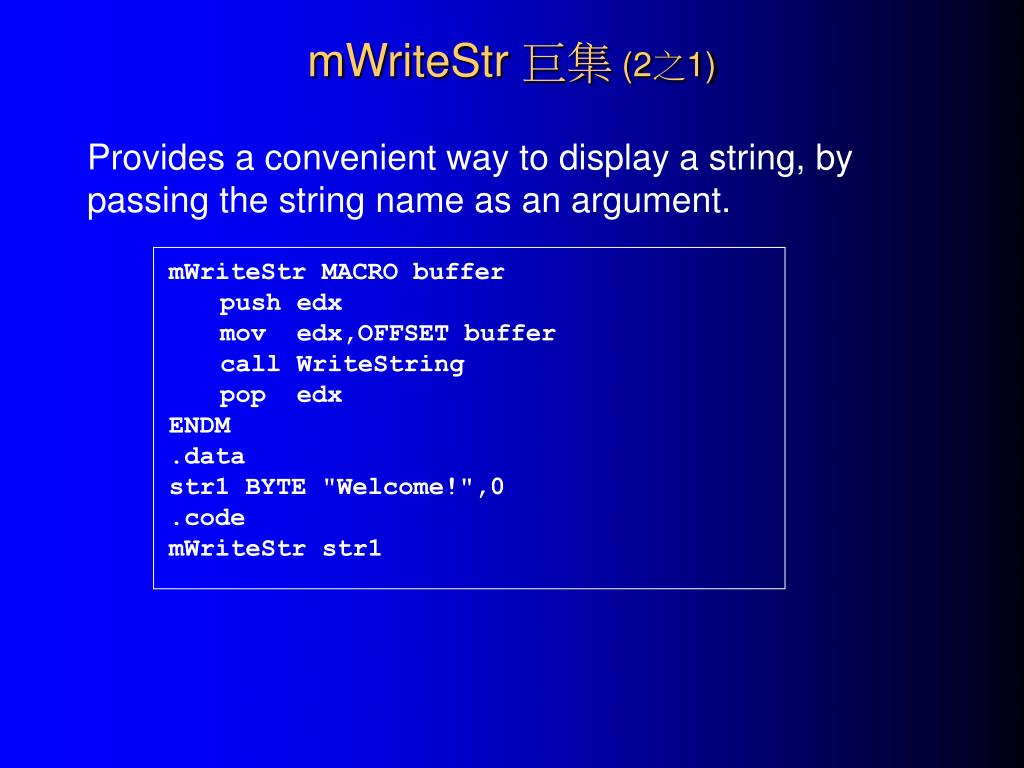 mWriteStr 巨集 (2之1)

Provides a convenient way to display a string, by passing the string name as an argument.

mWriteStr MACRO buffer
   push edx
   mov  edx,OFFSET buffer
   call WriteString
   pop  edx
ENDM
.data
str1 BYTE "Welcome!",0
.code
mWriteStr str1